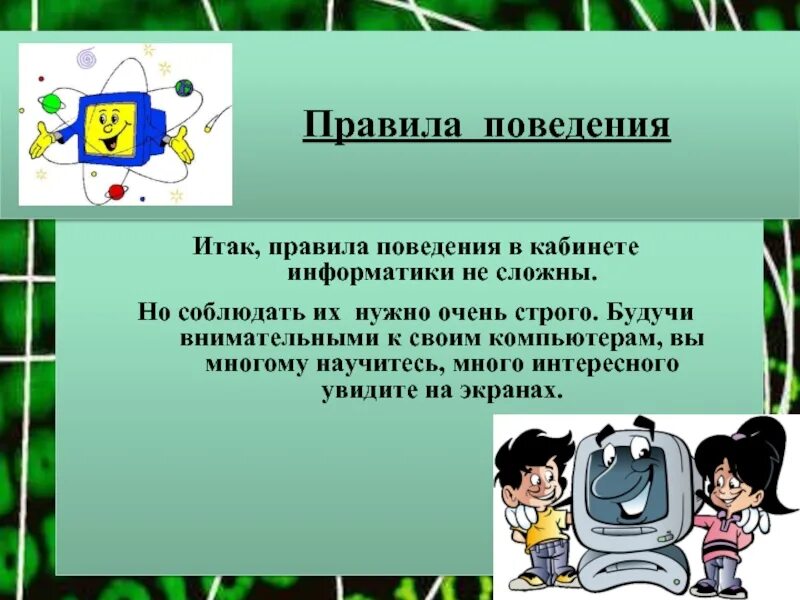 Правила поведения

Итак, правила поведения в кабинете информатики не сложны.

Но соблюдать их нужно очень строго. Будучи внимательными к своим компьютерам, вы многому научитесь, много интересного увидите на экранах.